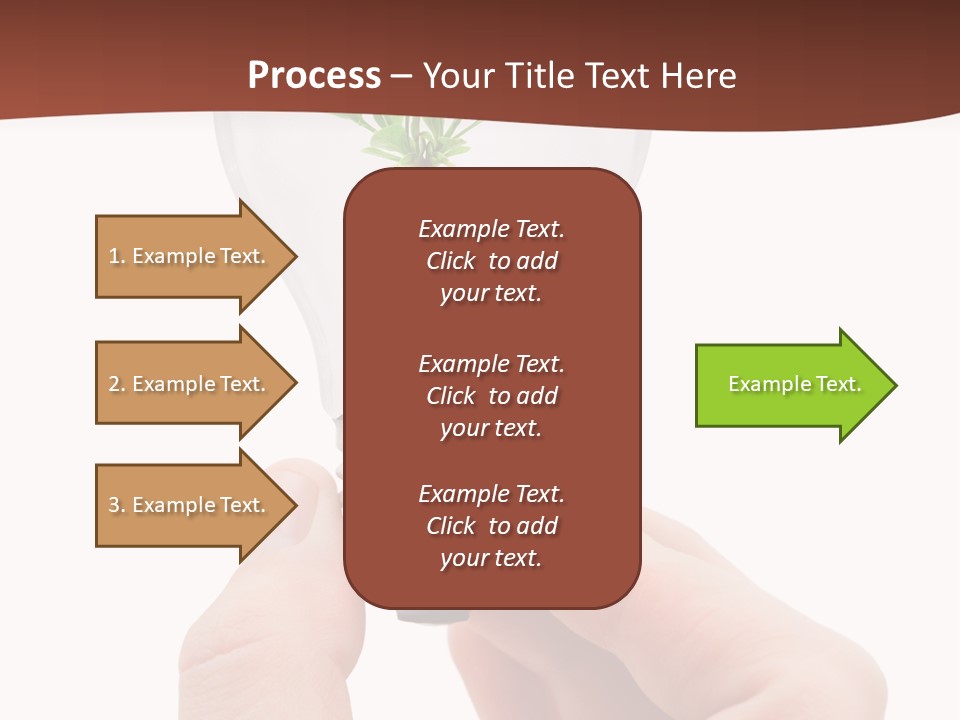 Process – Your Title Text Here

1. Example Text.

2. Example Text.

3. Example Text.

Example Text. Click to add your text.

Example Text. Click to add your text.

Example Text. Click to add your text.

Example Text.